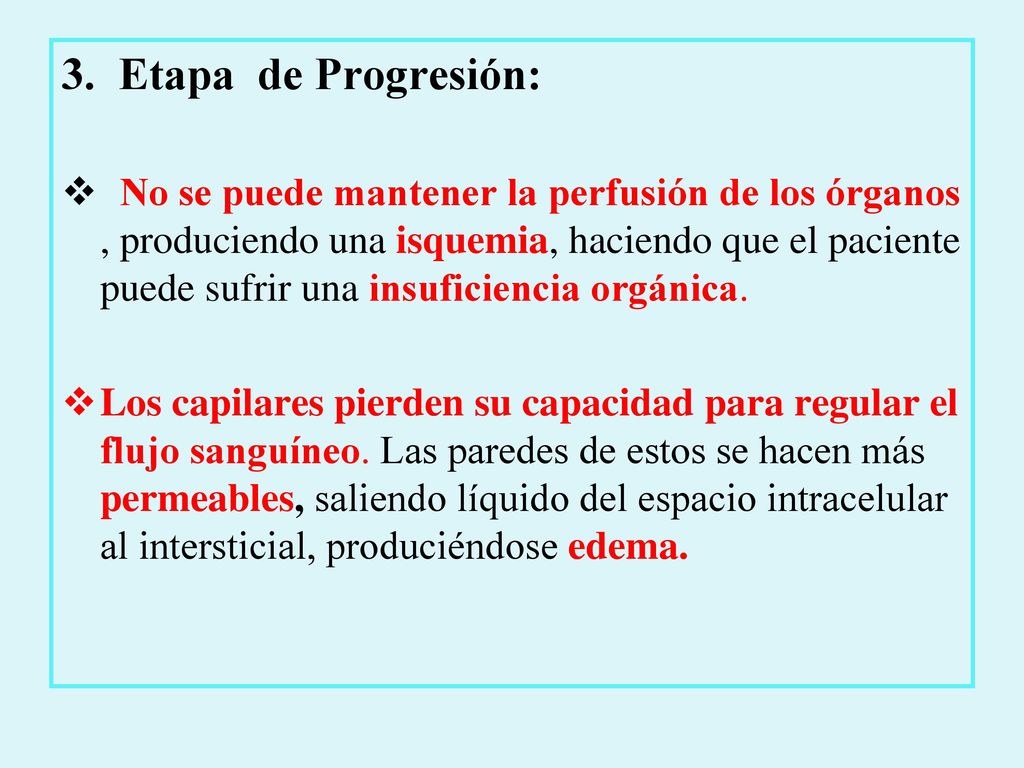 3. Etapa de Progresión:

❖ No se puede mantener la perfusión de los órganos , produciendo una isquemia, haciendo que el paciente puede sufrir una insuficiencia orgánica.

❖ Los capilares pierden su capacidad para regular el flujo sanguíneo. Las paredes de estos se hacen más permeables, saliendo líquido del espacio intracelular al intersticial, produciéndose edema.